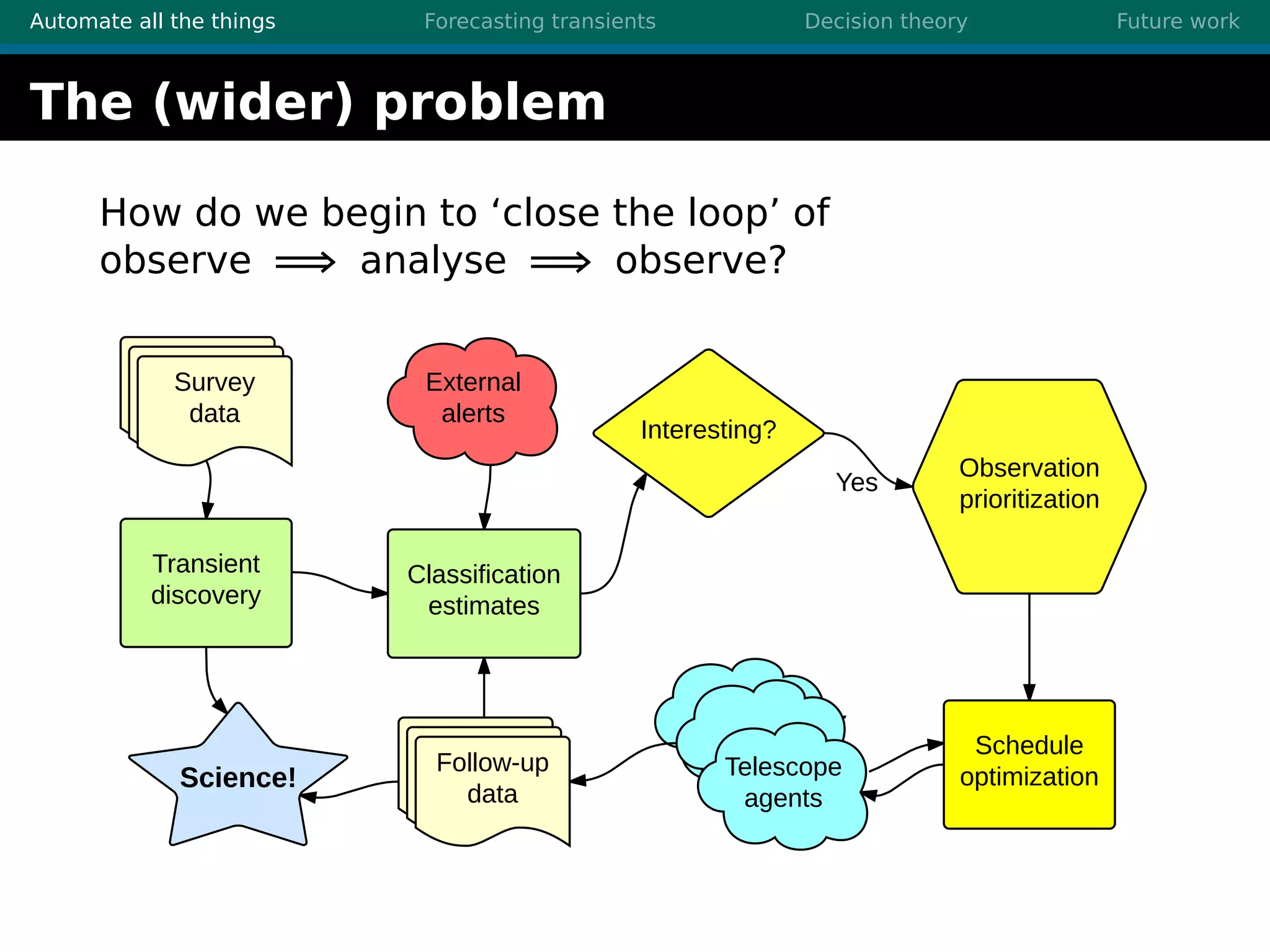 Automate all the things Forecasting transients Decision theory Future work

The (wider) problem

How do we begin to ‘close the loop’ of observe $\Longrightarrow$ analyse $\Longrightarrow$ observe?

Survey data

External alerts

Interesting?

Yes

Observation prioritization

Transient discovery

Classification estimates

Science!

Follow-up data

Telescope agents

Schedule optimization